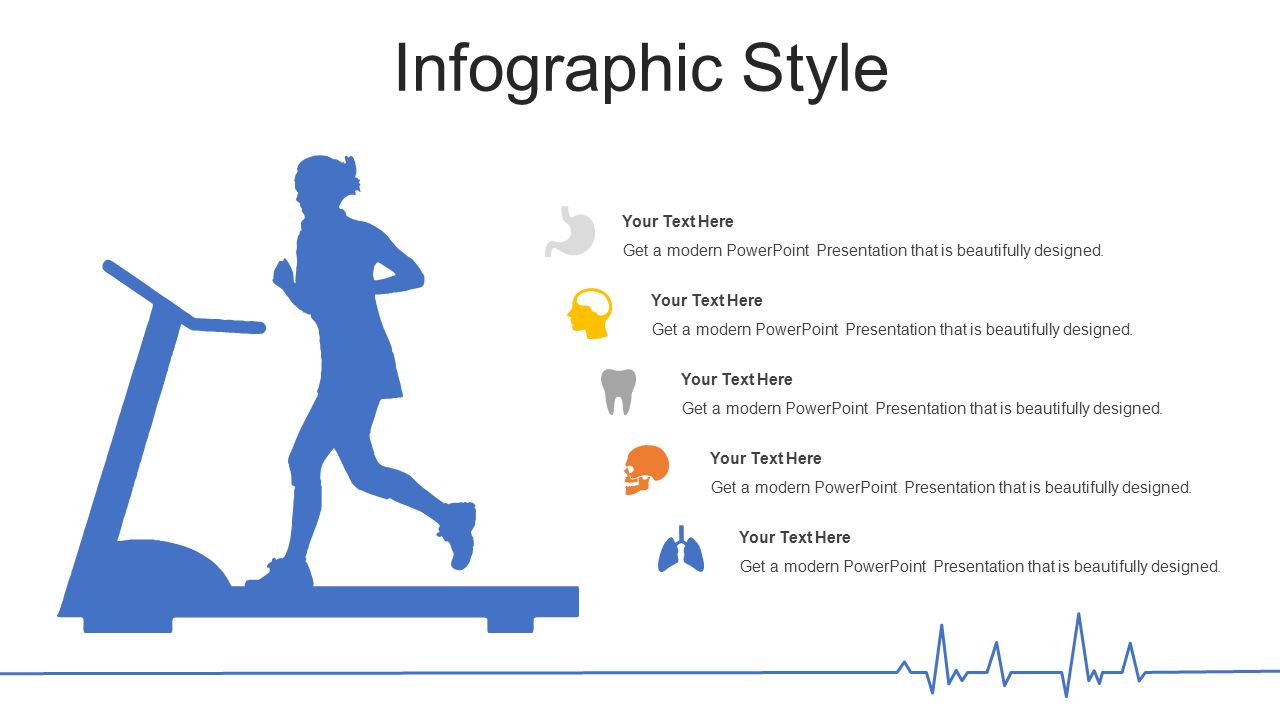 Infographic Style

Your Text Here
Get a modern PowerPoint Presentation that is beautifully designed.

Your Text Here
Get a modern PowerPoint Presentation that is beautifully designed.

Your Text Here
Get a modern PowerPoint Presentation that is beautifully designed.

Your Text Here
Get a modern PowerPoint Presentation that is beautifully designed.

Your Text Here
Get a modern PowerPoint Presentation that is beautifully designed.